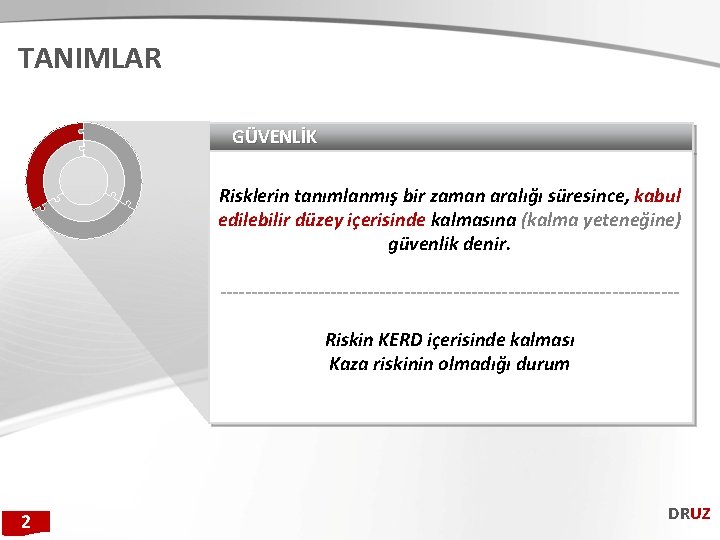 TANIMLAR

GÜVENLİK

Risklerin tanımlanmış bir zaman aralığı süresince, kabul edilebilir düzey içerisinde kalmasına (kalma yeteneğine) güvenlik denir.

Riskin KERD içerisinde kalması
Kaza riskinin olmadığı durum

2

DRUZ